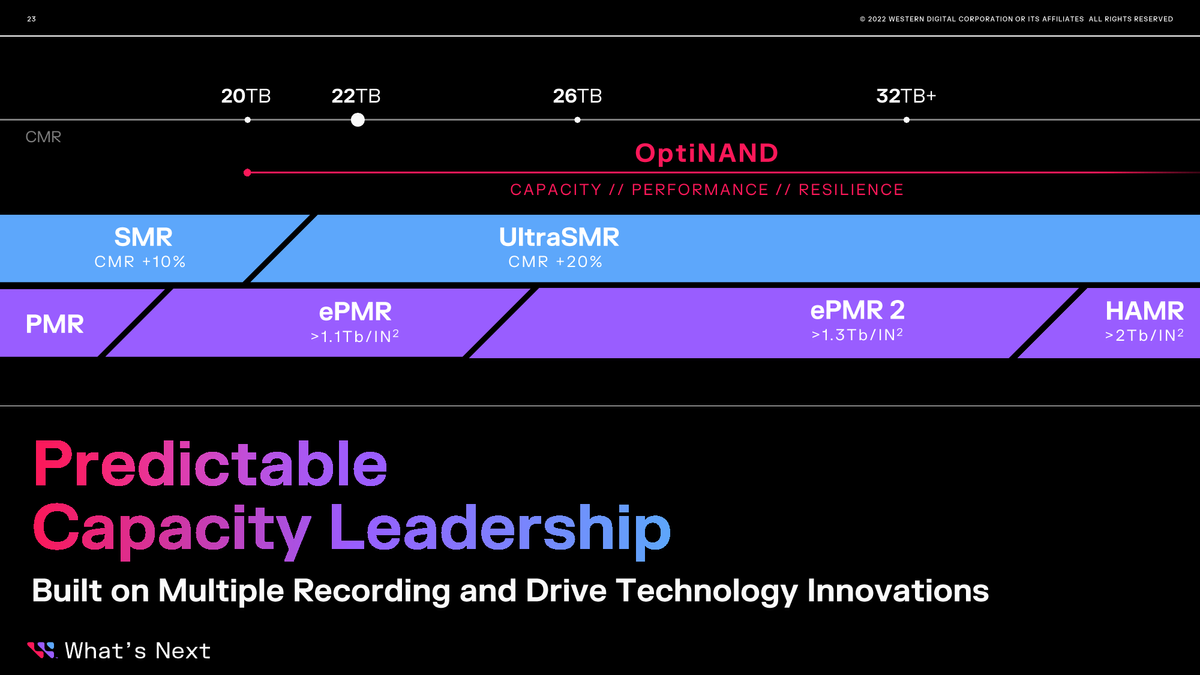 23

© 2022 WESTERN DIGITAL CORPORATION OR ITS AFFILIATES ALL RIGHTS RESERVED

20TB 22TB 26TB 32TB+

CMR

OptiNAND

CAPACITY // PERFORMANCE // RESILIENCE

SMR
CMR +10%

UltraSMR
CMR +20%

PMR

ePMR
>1.1Tb/IN$^2$

ePMR 2
>1.3Tb/IN$^2$

HAMR
>2Tb/IN$^2$

Predictable
Capacity Leadership

Built on Multiple Recording and Drive Technology Innovations

What's Next